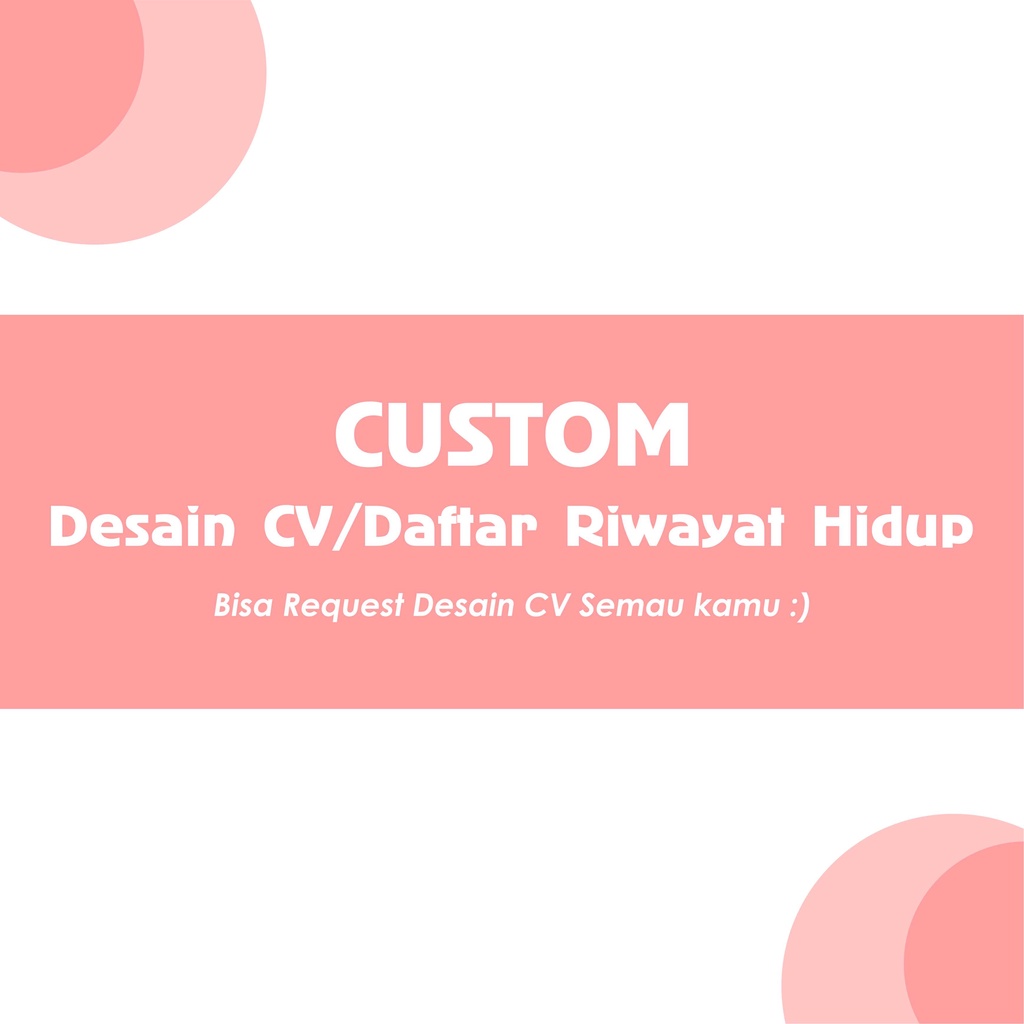 CUSTOM
Desain CV/Daftar Riwayat Hidup

Bisa Request Desain CV Semau kamu :)